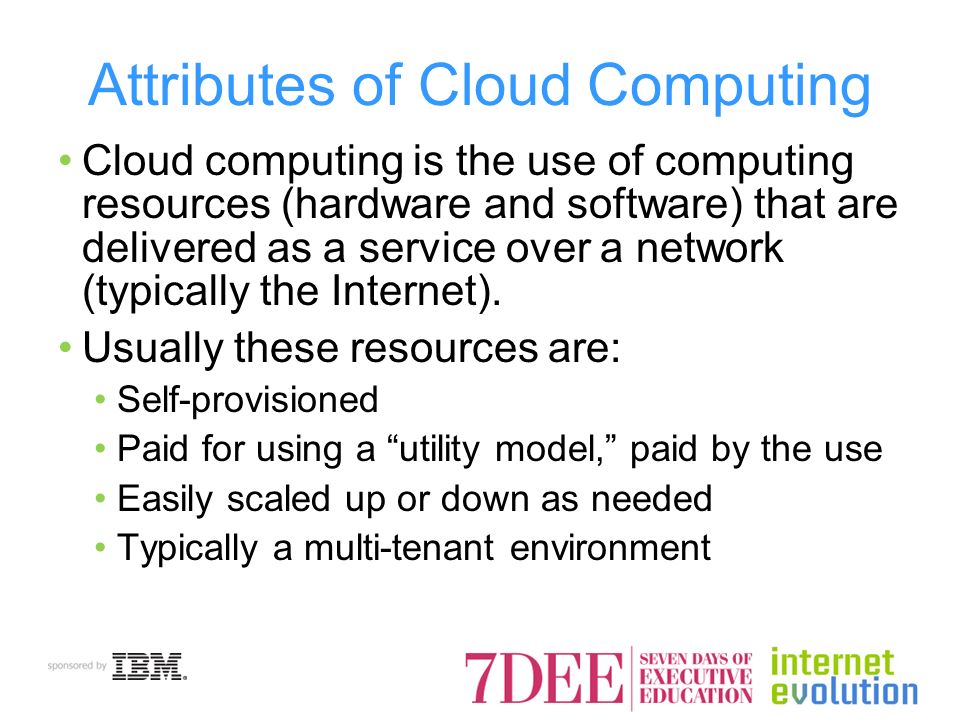 Attributes of Cloud Computing

• Cloud computing is the use of computing resources (hardware and software) that are delivered as a service over a network (typically the Internet).

• Usually these resources are:
 • Self-provisioned
 • Paid for using a “utility model,” paid by the use
 • Easily scaled up or down as needed
 • Typically a multi-tenant environment

sponsored by IBM.

7DEE SEVEN DAYS OF EXECUTIVE EDUCATION

internet evolution